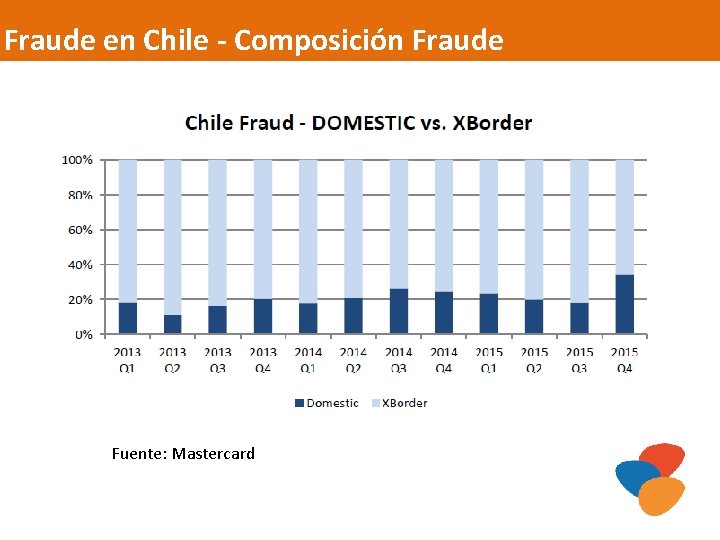 Fraude en Chile - Composición Fraude

Chile Fraud - DOMESTIC vs. XBorder

100%
80%
60%
40%
20%
0%

2013 Q1
2013 Q2
2013 Q3
2013 Q4
2014 Q1
2014 Q2
2014 Q3
2014 Q4
2015 Q1
2015 Q2
2015 Q3
2015 Q4

Domestic XBorder

Fuente: Mastercard